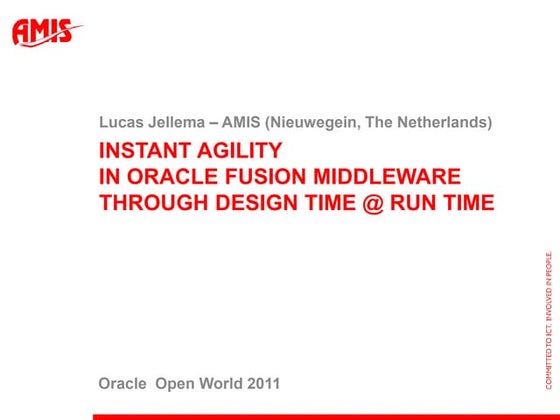 AMIS

Lucas Jellema – AMIS (Nieuwegein, The Netherlands)

INSTANT AGILITY
IN ORACLE FUSION MIDDLEWARE
THROUGH DESIGN TIME @ RUN TIME

Oracle Open World 2011

COMMITTED TO ICT. INVOLVED IN PEOPLE.